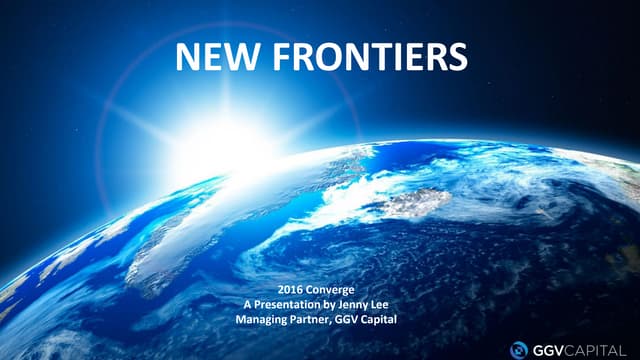 NEW FRONTIERS

2016 Converge
A Presentation by Jenny Lee
Managing Partner, GGV Capital

GGVCAPITAL